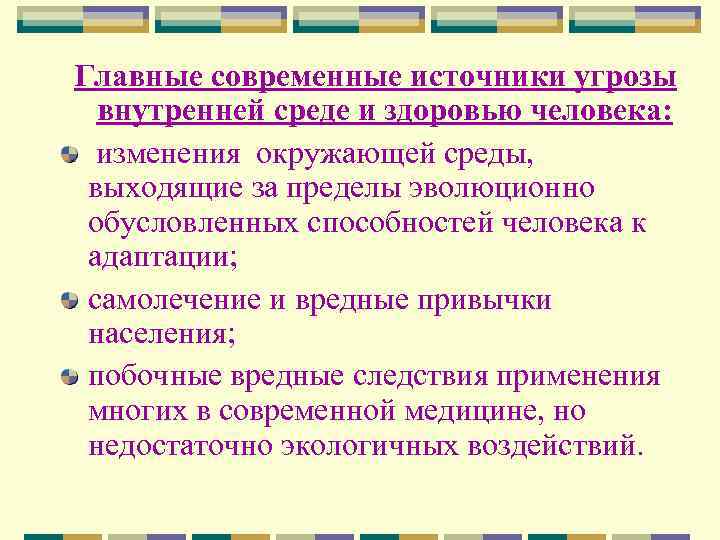 Главные современные источники угрозы внутренней среде и здоровью человека:

изменения окружающей среды, выходящие за пределы эволюционно обусловленных способностей человека к адаптации;

самолечение и вредные привычки населения;

побочные вредные следствия применения многих в современной медицине, но недостаточно экологичных воздействий.